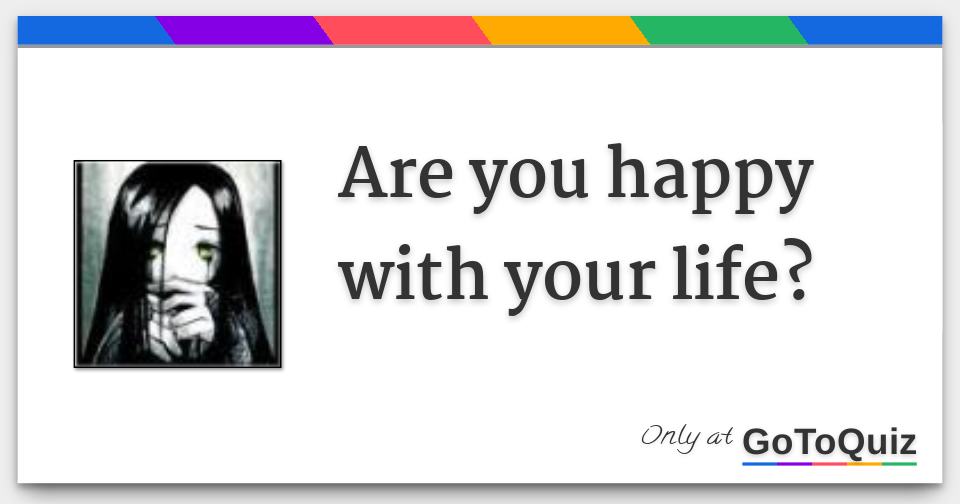 Are you happy with your life?

Only at GoToQuiz